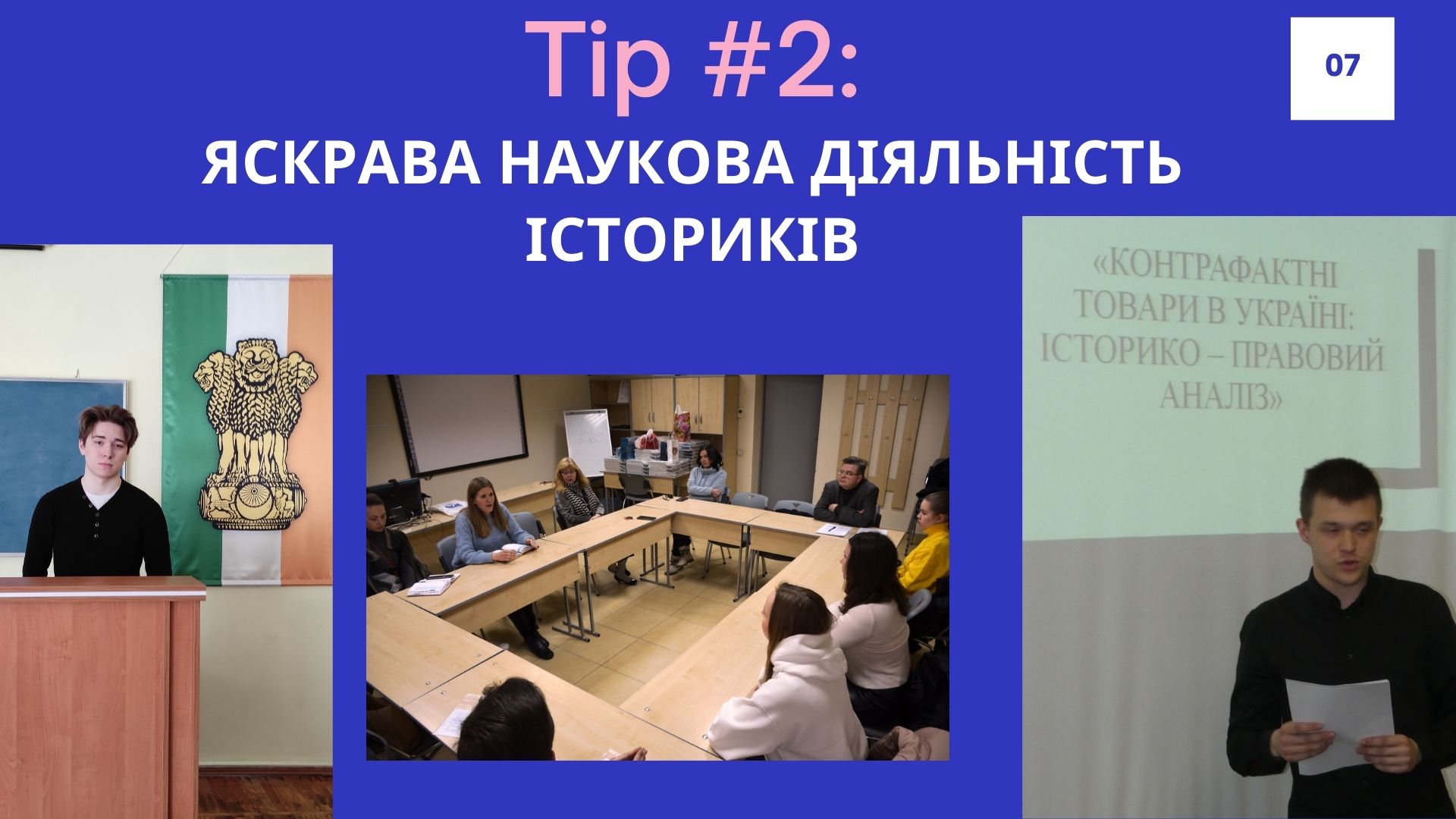 Tip #2:

07

ЯСКРАВА НАУКОВА ДІЯЛЬНІСТЬ ІСТОРИКІВ

«КОНТРАФАКТНІ ТОВАРИ В УКРАЇНІ: ІСТОРИКО – ПРАВОВИЙ АНАЛІЗ»